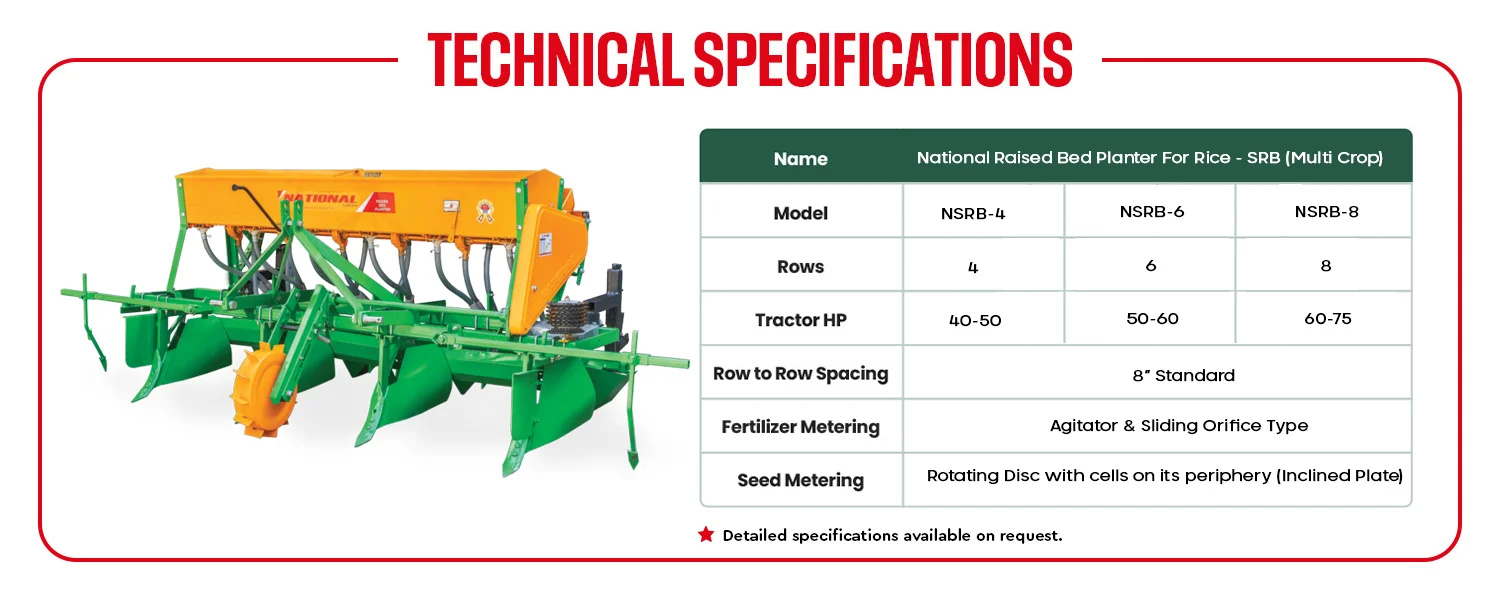 TECHNICAL SPECIFICATIONS

NATIONAL

| Name | National Raised Bed Planter For Rice - SRB (Multi Crop) | | |
|---|---|---|---|
| Model | NSRB-4 | NSRB-6 | NSRB-8 |
| Rows | 4 | 6 | 8 |
| Tractor HP | 40-50 | 50-60 | 60-75 |
| Row to Row Spacing | 8" Standard | | |
| Fertilizer Metering | Agitator & Sliding Orifice Type | | |
| Seed Metering | Rotating Disc with cells on its periphery (Inclined Plate) | | |

★ Detailed specifications available on request.